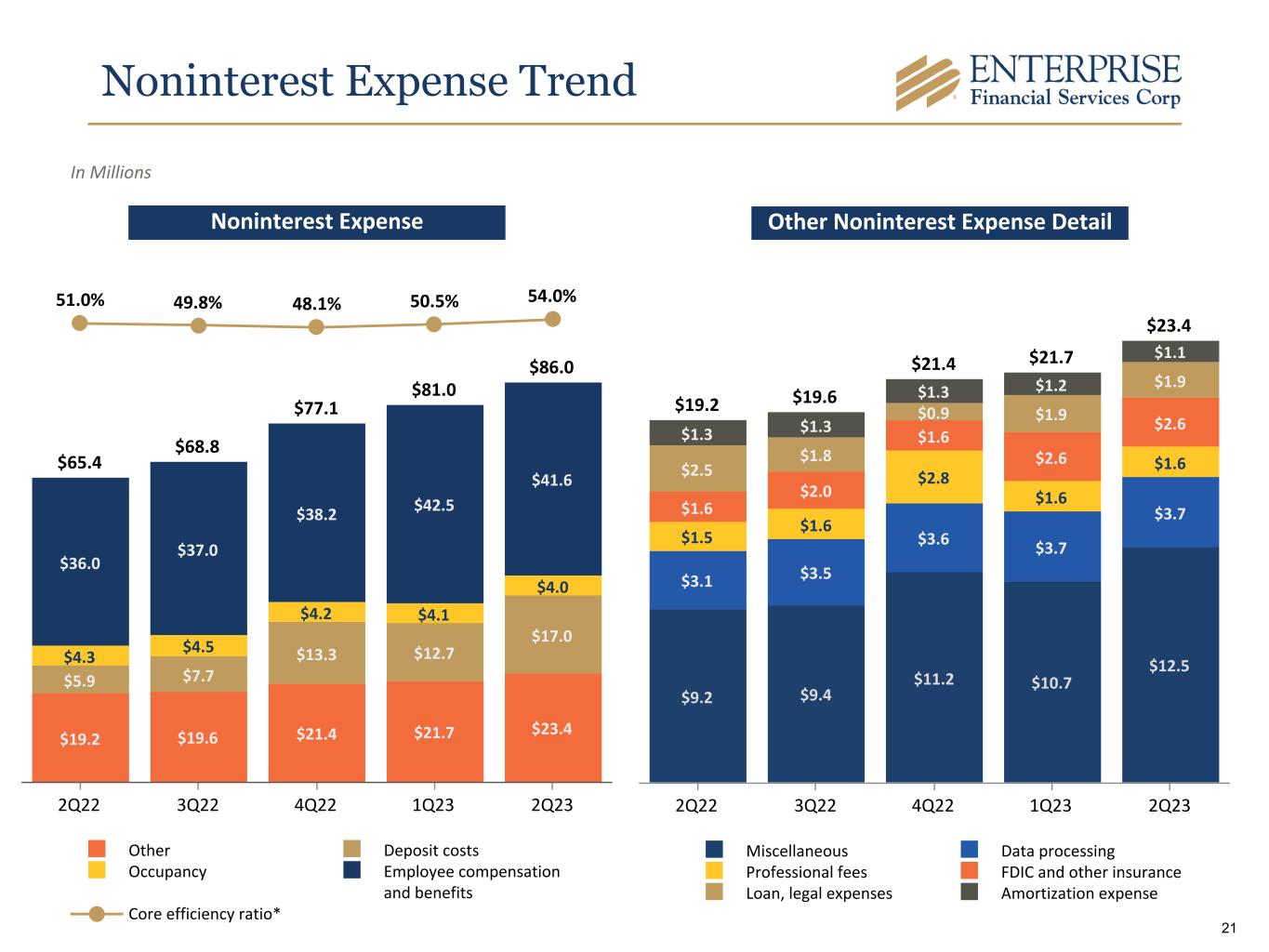 Noninterest Expense Trend

ENTERPRISE
Financial Services Corp

In Millions

Noninterest Expense

51.0% 49.8% 48.1% 50.5% 54.0%

$65.4 $68.8 $77.1 $81.0 $86.0

$36.0 $37.0 $38.2 $42.5 $41.6
$4.3 $4.5 $4.2 $4.1 $4.0
$5.9 $7.7 $13.3 $12.7 $17.0
$19.2 $19.6 $21.4 $21.7 $23.4

2Q22 3Q22 4Q22 1Q23 2Q23

Other
Occupancy
Deposit costs
Employee compensation and benefits
Core efficiency ratio*

Other Noninterest Expense Detail

$19.2 $19.6 $21.4 $21.7 $23.4

$1.3 $1.3 $1.3 $1.2 $1.1
$2.5 $1.8 $0.9 $1.9 $1.9
$1.6 $2.0 $1.6 $2.6 $2.6
$1.5 $1.6 $2.8 $1.6 $1.6
$3.1 $3.5 $3.6 $3.7 $3.7
$9.2 $9.4 $11.2 $10.7 $12.5

2Q22 3Q22 4Q22 1Q23 2Q23

Miscellaneous
Professional fees
Loan, legal expenses
Data processing
FDIC and other insurance
Amortization expense

21